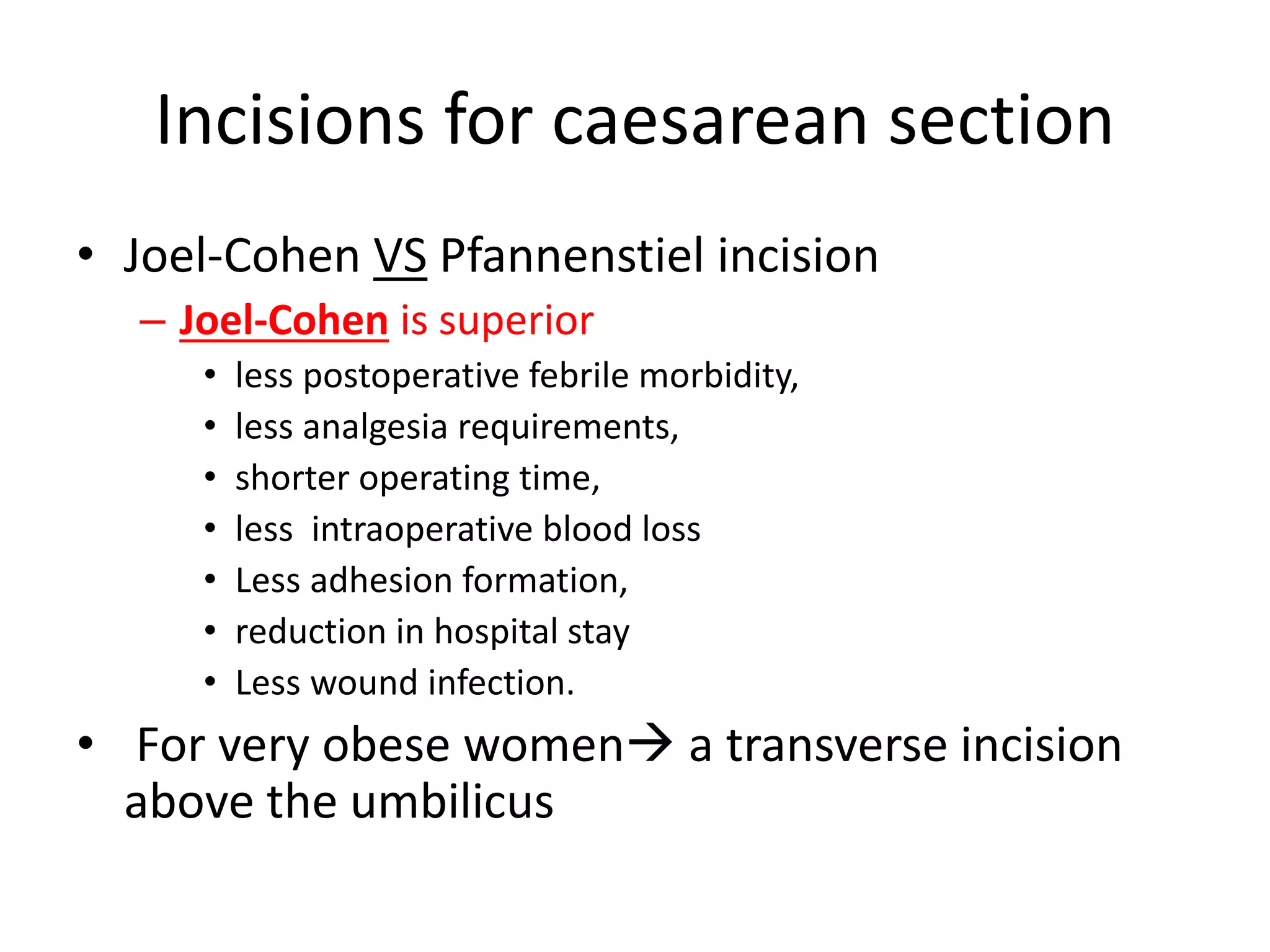 Incisions for caesarean section

• Joel-Cohen VS Pfannenstiel incision
– Joel-Cohen is superior
• less postoperative febrile morbidity,
• less analgesia requirements,
• shorter operating time,
• less intraoperative blood loss
• Less adhesion formation,
• reduction in hospital stay
• Less wound infection.

• For very obese women→ a transverse incision above the umbilicus